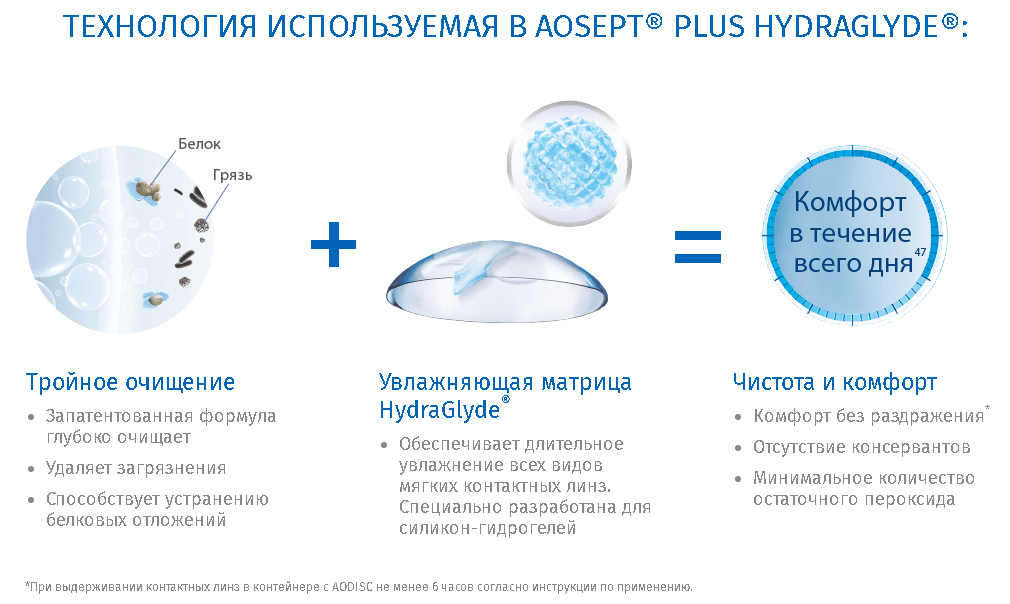 ТЕХНОЛОГИЯ ИСПОЛЬЗУЕМАЯ В AOSEPT® PLUS HYDRAGLYDE®:

Белок

Грязь

+

=

Комфорт в течение всего дня$^{47}$

Тройное очищение

• Запатентованная формула глубоко очищает

• Удаляет загрязнения

• Способствует устранению белковых отложений

Увлажняющая матрица HydraGlyde®

• Обеспечивает длительное увлажнение всех видов мягких контактных линз. Специально разработана для силикон-гидрогелей

Чистота и комфорт

• Комфорт без раздражения*

• Отсутствие консервантов

• Минимальное количество остаточного пероксида

*При выдерживании контактных линз в контейнере с AODISC не менее 6 часов согласно инструкции по применению.